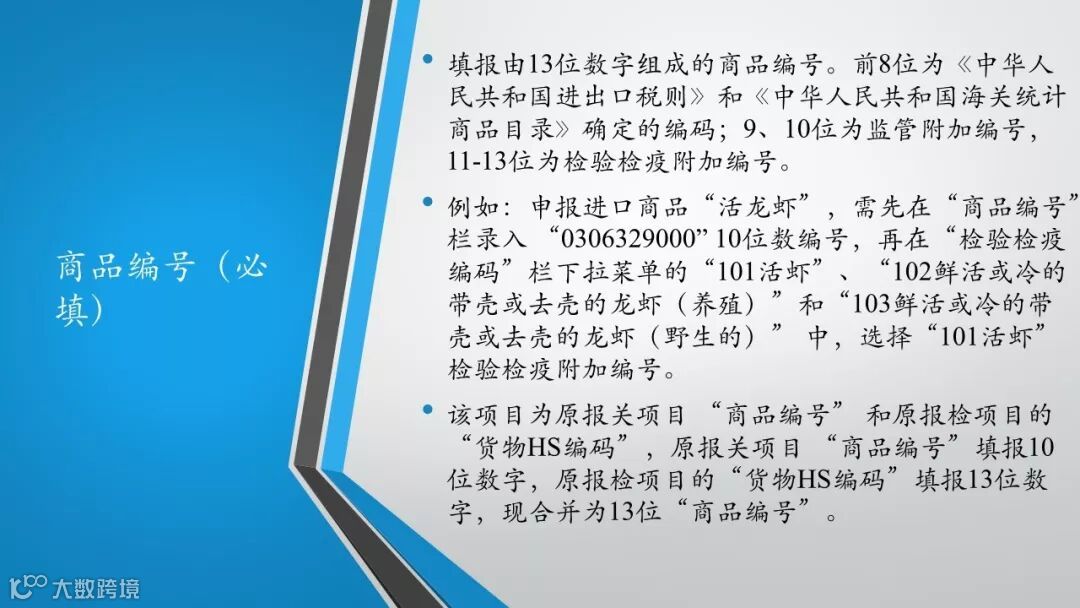 商品编号（必填）

• 填报由13位数字组成的商品编号。前8位为《中华人民共和国进出口税则》和《中华人民共和国海关统计商品目录》确定的编码；9、10位为监管附加编号，11-13位为检验检疫附加编号。

• 例如：申报进口商品“活龙虾”，需先在“商品编号”栏录入“0306329000”10位数编号，再在“检验检疫编码”栏下拉菜单的“101活虾”、“102鲜活或冷的带壳或去壳的龙虾（养殖）”和“103鲜活或冷的带壳或去壳的龙虾（野生的）”中，选择“101活虾”检验检疫附加编号。

• 该项目为原报关项目“商品编号”和原报检项目的“货物HS编码”，原报关项目“商品编号”填报10位数字，原报检项目的“货物HS编码”填报13位数字，现合并为13位“商品编号”。

大数跨境